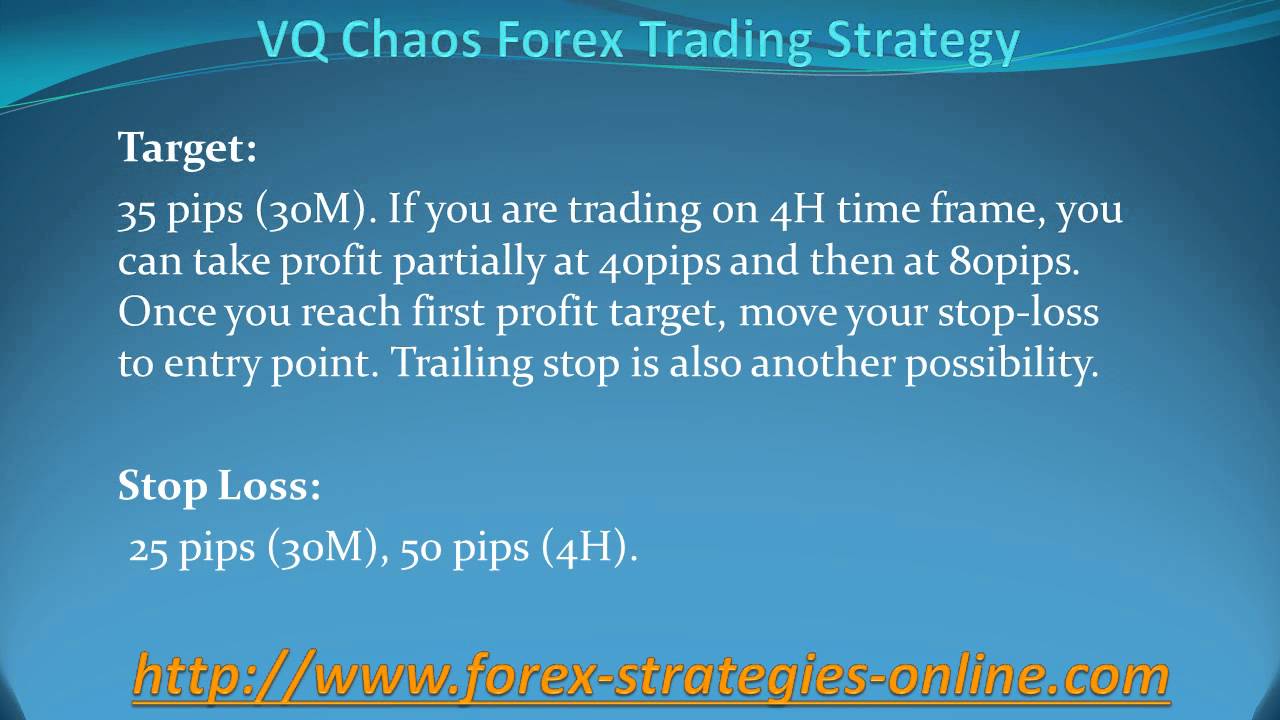 VQ Chaos Forex Trading Strategy

Target:

35 pips (30M). If you are trading on 4H time frame, you can take profit partially at 40pips and then at 80pips. Once you reach first profit target, move your stop-loss to entry point. Trailing stop is also another possibility.

Stop Loss:

25 pips (30M), 50 pips (4H).

http://www.forex-strategies-online.com